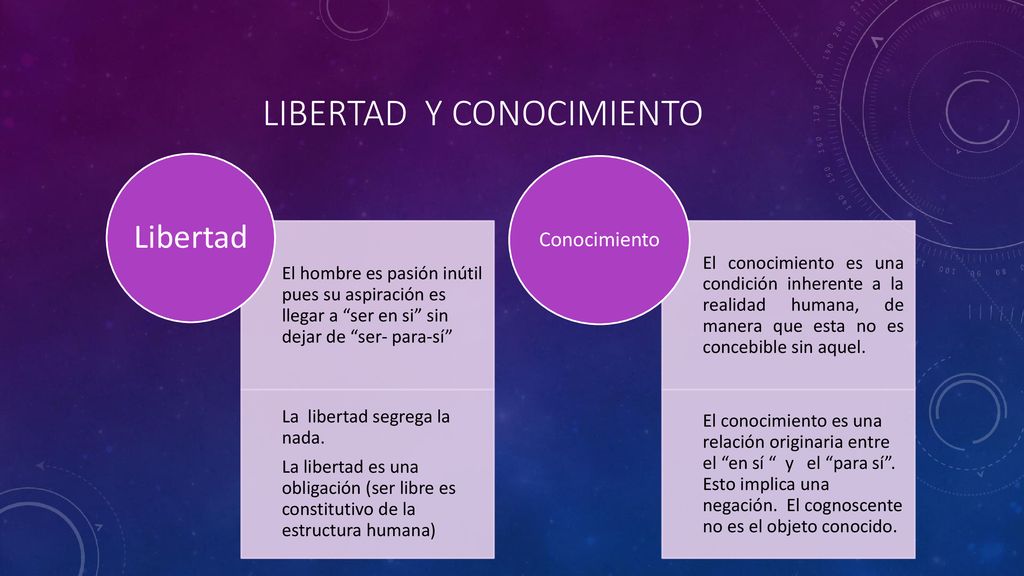 LIBERTAD Y CONOCIMIENTO

Libertad

El hombre es pasión inútil pues su aspiración es llegar a “ser en si” sin dejar de “ser- para-sí”

La libertad segrega la nada.

La libertad es una obligación (ser libre es constitutivo de la estructura humana)

Conocimiento

El conocimiento es una condición inherente a la realidad humana, de manera que esta no es concebible sin aquel.

El conocimiento es una relación originaria entre el “en sí “ y el “para sí”. Esto implica una negación. El cognoscente no es el objeto conocido.